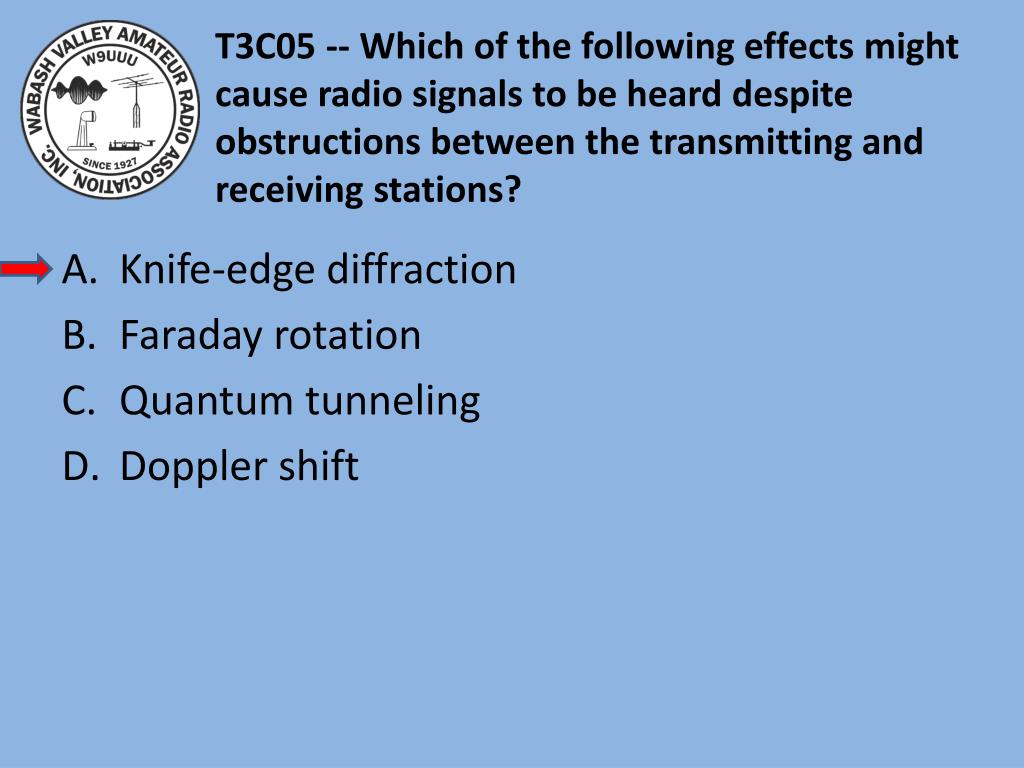 WABASH VALLEY AMATEUR RADIO ASSOCIATION, INC.
W9UUU
SINCE 1927

T3C05 -- Which of the following effects might cause radio signals to be heard despite obstructions between the transmitting and receiving stations?

A. Knife-edge diffraction
B. Faraday rotation
C. Quantum tunneling
D. Doppler shift